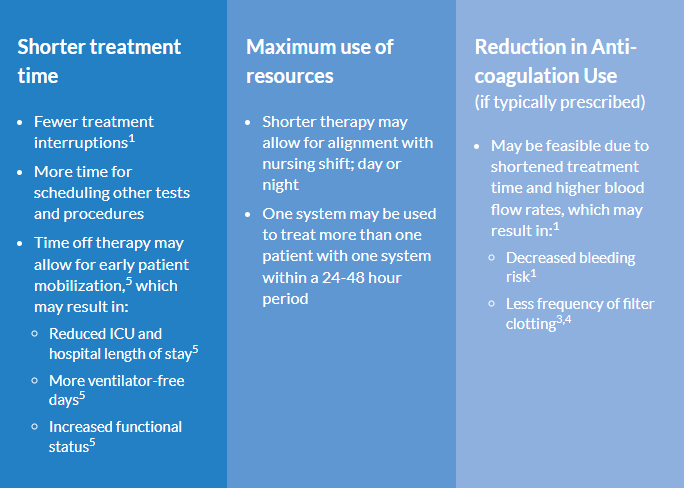 Shorter treatment time

- Fewer treatment interruptions$^1$
- More time for scheduling other tests and procedures
- Time off therapy may allow for early patient mobilization,$^5$ which may result in:
  - Reduced ICU and hospital length of stay$^5$
  - More ventilator-free days$^5$
  - Increased functional status$^5$

Maximum use of resources

- Shorter therapy may allow for alignment with nursing shift; day or night
- One system may be used to treat more than one patient with one system within a 24-48 hour period

Reduction in Anti-coagulation Use
(if typically prescribed)

- May be feasible due to shortened treatment time and higher blood flow rates, which may result in:$^1$
  - Decreased bleeding risk$^1$
  - Less frequency of filter clotting$^{3,4}$